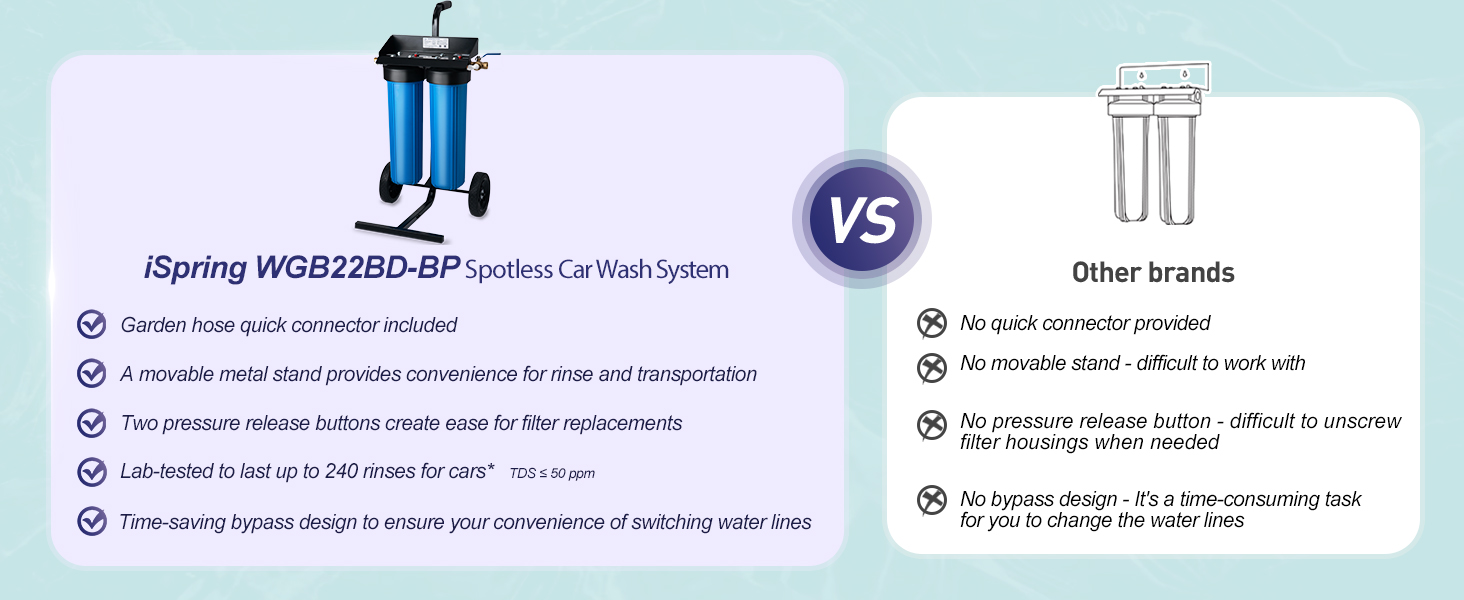 iSpring WGB22BD-BP Spotless Car Wash System

Garden hose quick connector included

A movable metal stand provides convenience for rinse and transportation

Two pressure release buttons create ease for filter replacements

Lab-tested to last up to 240 rinses for cars* TDS ≤ 50 ppm

Time-saving bypass design to ensure your convenience of switching water lines

VS

Other brands

No quick connector provided

No movable stand - difficult to work with

No pressure release button - difficult to unscrew filter housings when needed

No bypass design - It's a time-consuming task for you to change the water lines